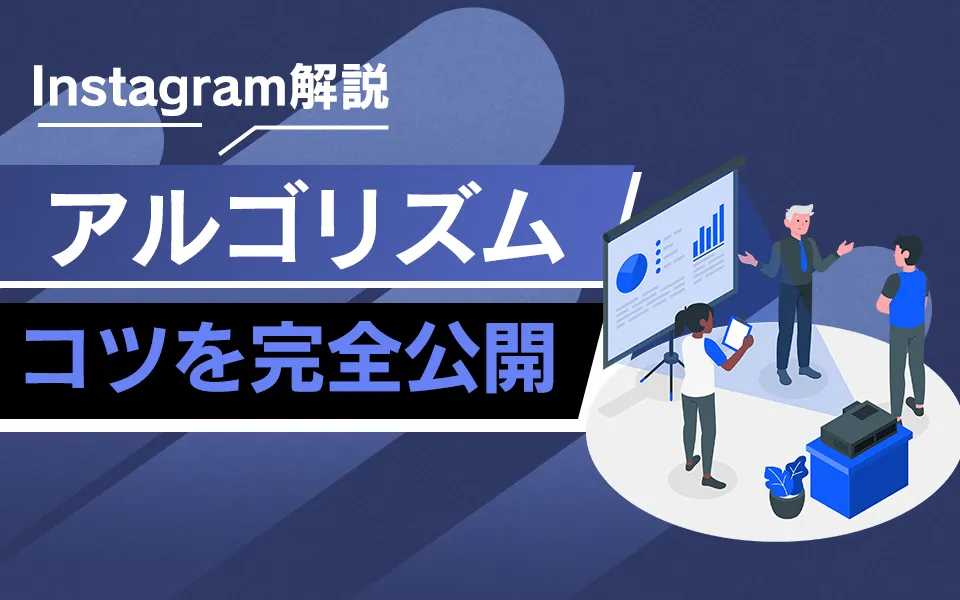 Instagram解説

アルゴリズム

コツを完全公開